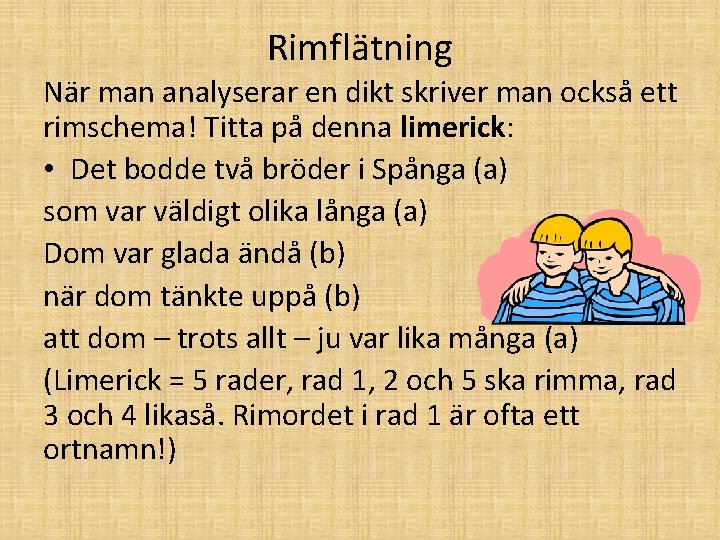 Rimflätning

När man analyserar en dikt skriver man också ett rimschema! Titta på denna limerick:

• Det bodde två bröder i Spånga (a)

som var väldigt olika långa (a)

Dom var glada ändå (b)

när dom tänkte uppå (b)

att dom – trots allt – ju var lika många (a)

(Limerick = 5 rader, rad 1, 2 och 5 ska rimma, rad 3 och 4 likaså. Rimordet i rad 1 är ofta ett ortnamn!)